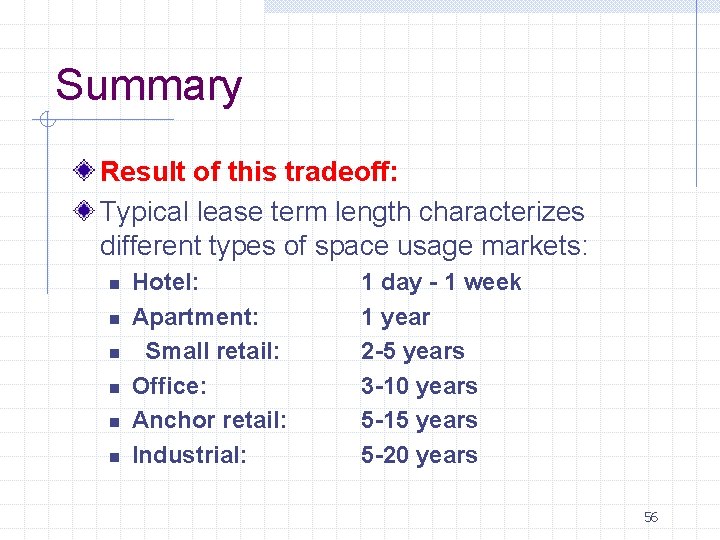 Summary

Result of this tradeoff:

Typical lease term length characterizes different types of space usage markets:

Hotel: 1 day - 1 week
Apartment: 1 year
Small retail: 2-5 years
Office: 3-10 years
Anchor retail: 5-15 years
Industrial: 5-20 years

56